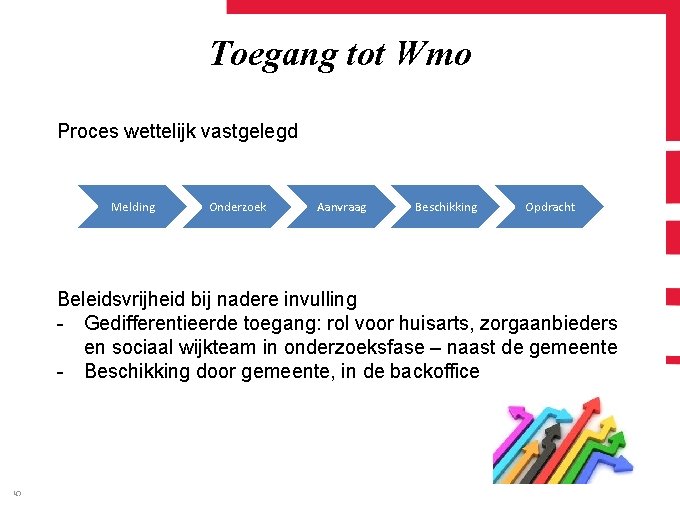 Toegang tot Wmo

Proces wettelijk vastgelegd

Melding
Onderzoek
Aanvraag
Beschikking
Opdracht

Beleidsvrijheid bij nadere invulling
- Gedifferentieerde toegang: rol voor huisarts, zorgaanbieders en sociaal wijkteam in onderzoeksfase – naast de gemeente
- Beschikking door gemeente, in de backoffice

5